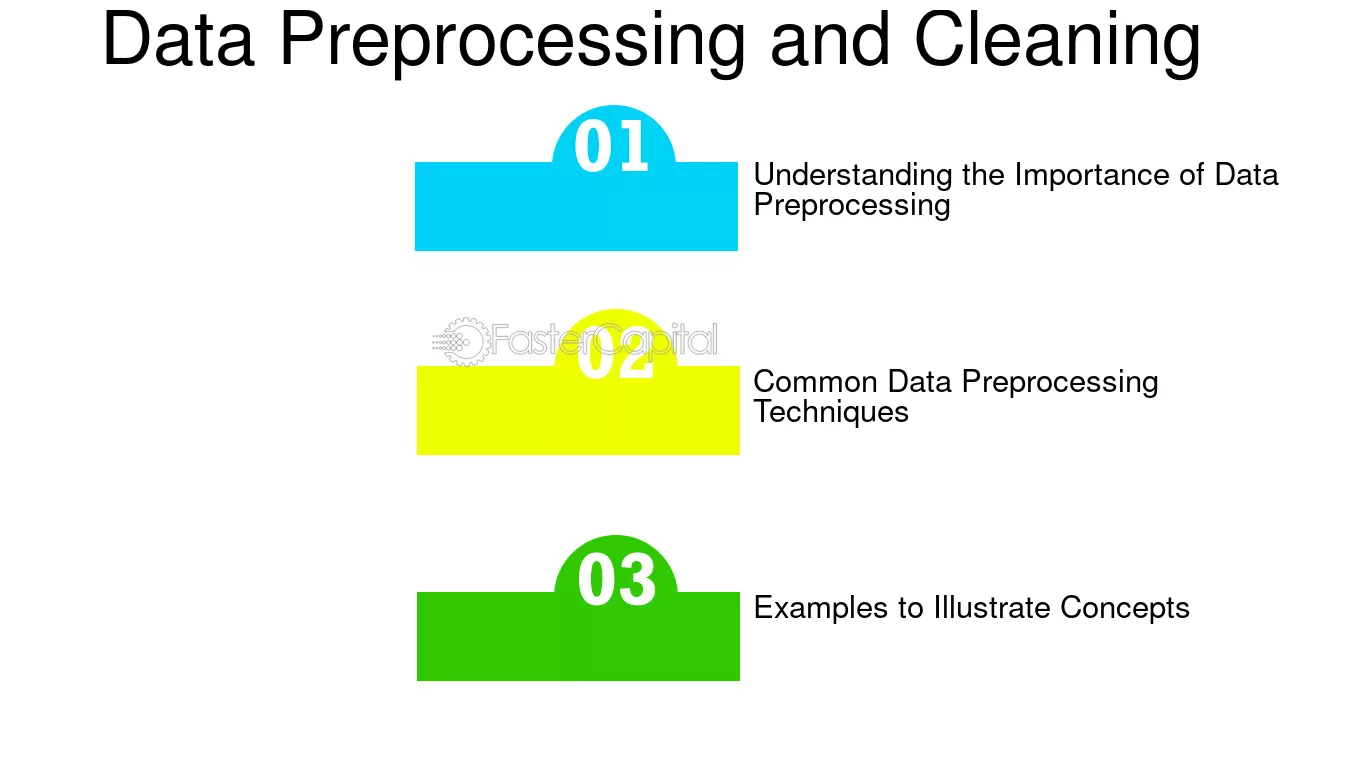 Data Preprocessing and Cleaning

01

Understanding the Importance of Data Preprocessing

FasterCapital

02

Common Data Preprocessing Techniques

03

Examples to Illustrate Concepts